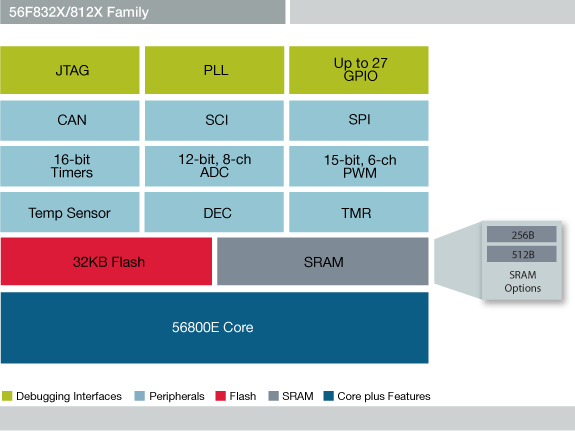 56F832X/812X Family

JTAG

PLL

Up to 27 GPIO

CAN

SCI

SPI

16-bit Timers

12-bit, 8-ch ADC

15-bit, 6-ch PWM

Temp Sensor

DEC

TMR

32KB Flash

SRAM

256B

512B

SRAM Options

56800E Core

Debugging Interfaces Peripherals Flash SRAM Core plus Features